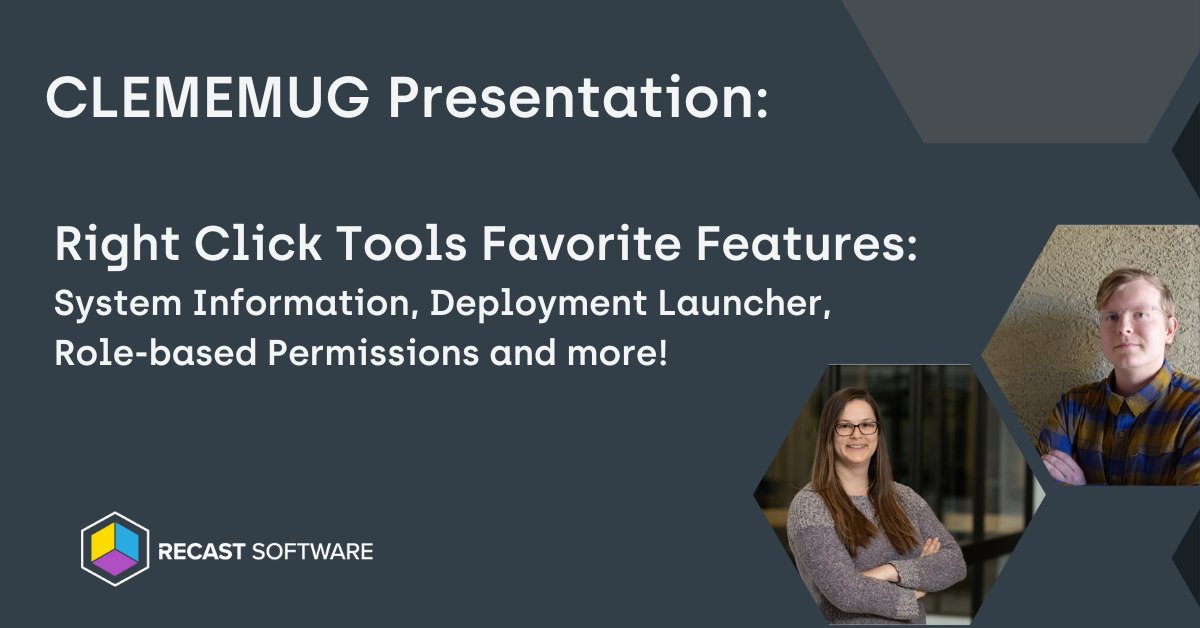 CLEMEMUG Presentation:

Right Click Tools Favorite Features:
System Information, Deployment Launcher, Role-based Permissions and more!

RECAST SOFTWARE